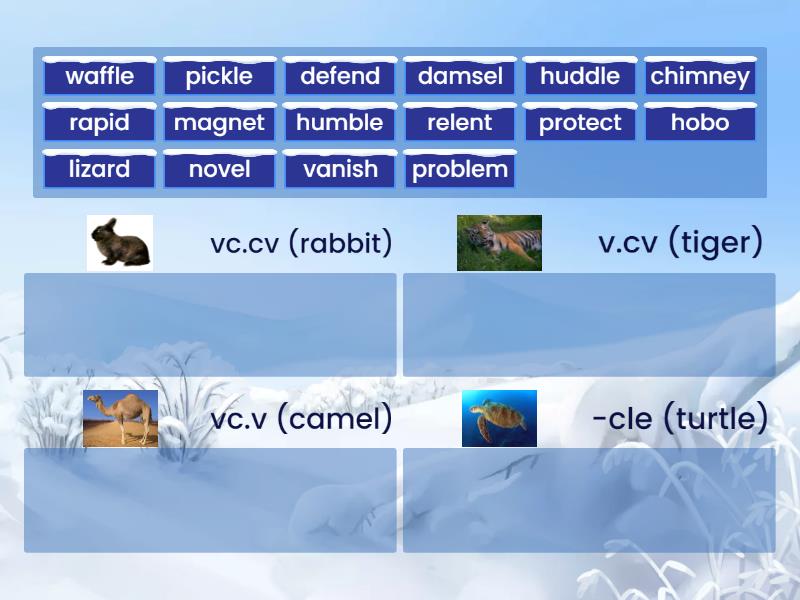 waffle pickle defend damsel huddle chimney
rapid magnet humble relent protect hobo
lizard novel vanish problem

vc.cv (rabbit)

v.cv (tiger)

vc.v (camel)

-cle (turtle)